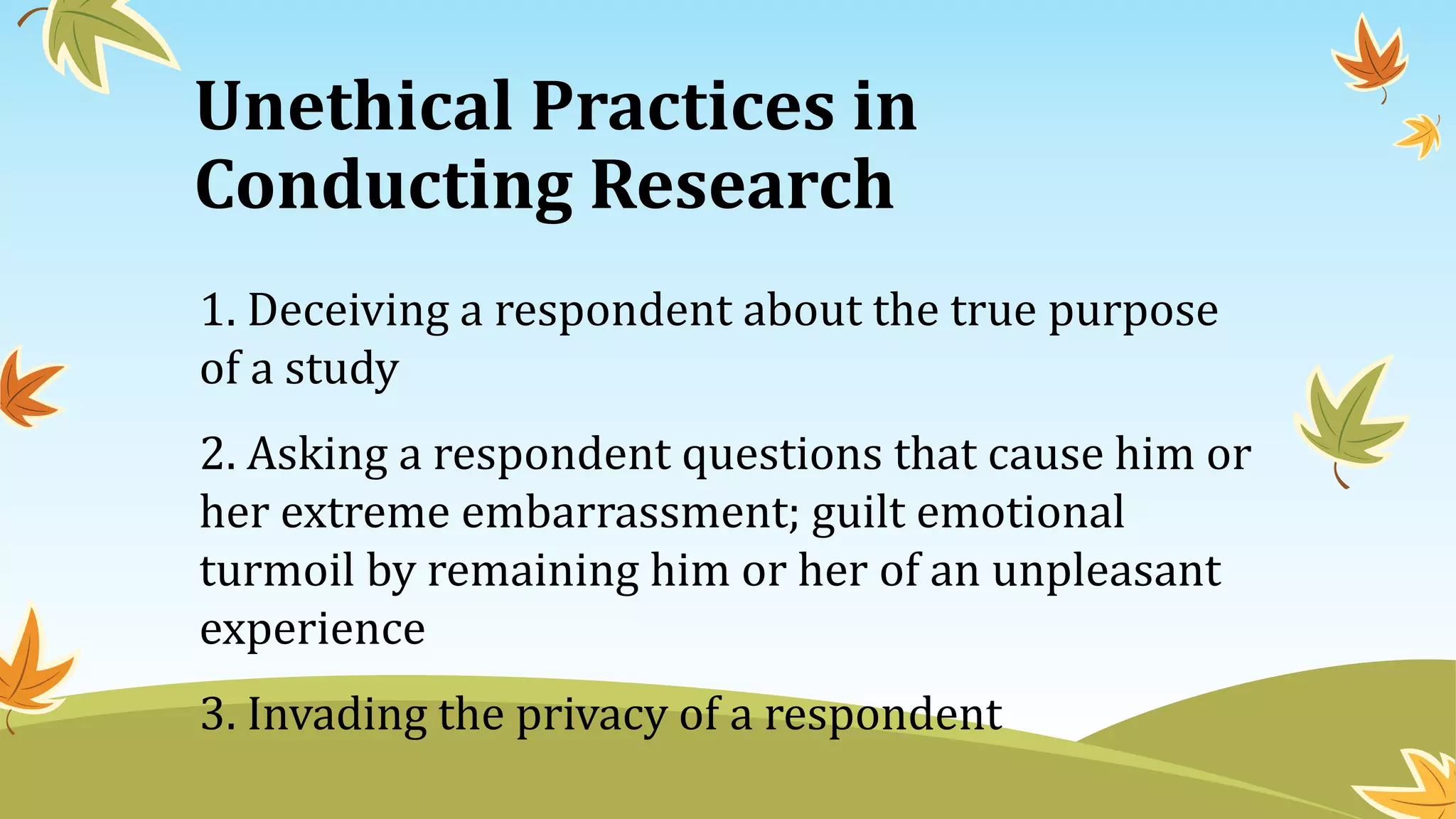 Unethical Practices in Conducting Research

1. Deceiving a respondent about the true purpose of a study

2. Asking a respondent questions that cause him or her extreme embarrassment; guilt emotional turmoil by remaining him or her of an unpleasant experience

3. Invading the privacy of a respondent